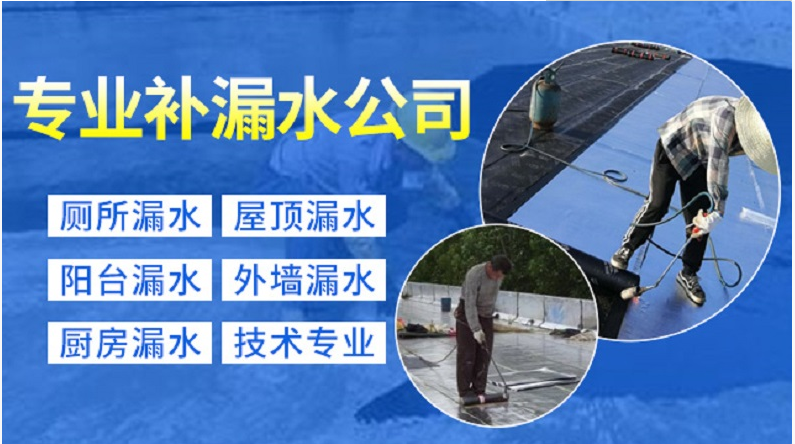 专业补漏水公司

厕所漏水 屋顶漏水

阳台漏水 外墙漏水

厨房漏水 技术专业